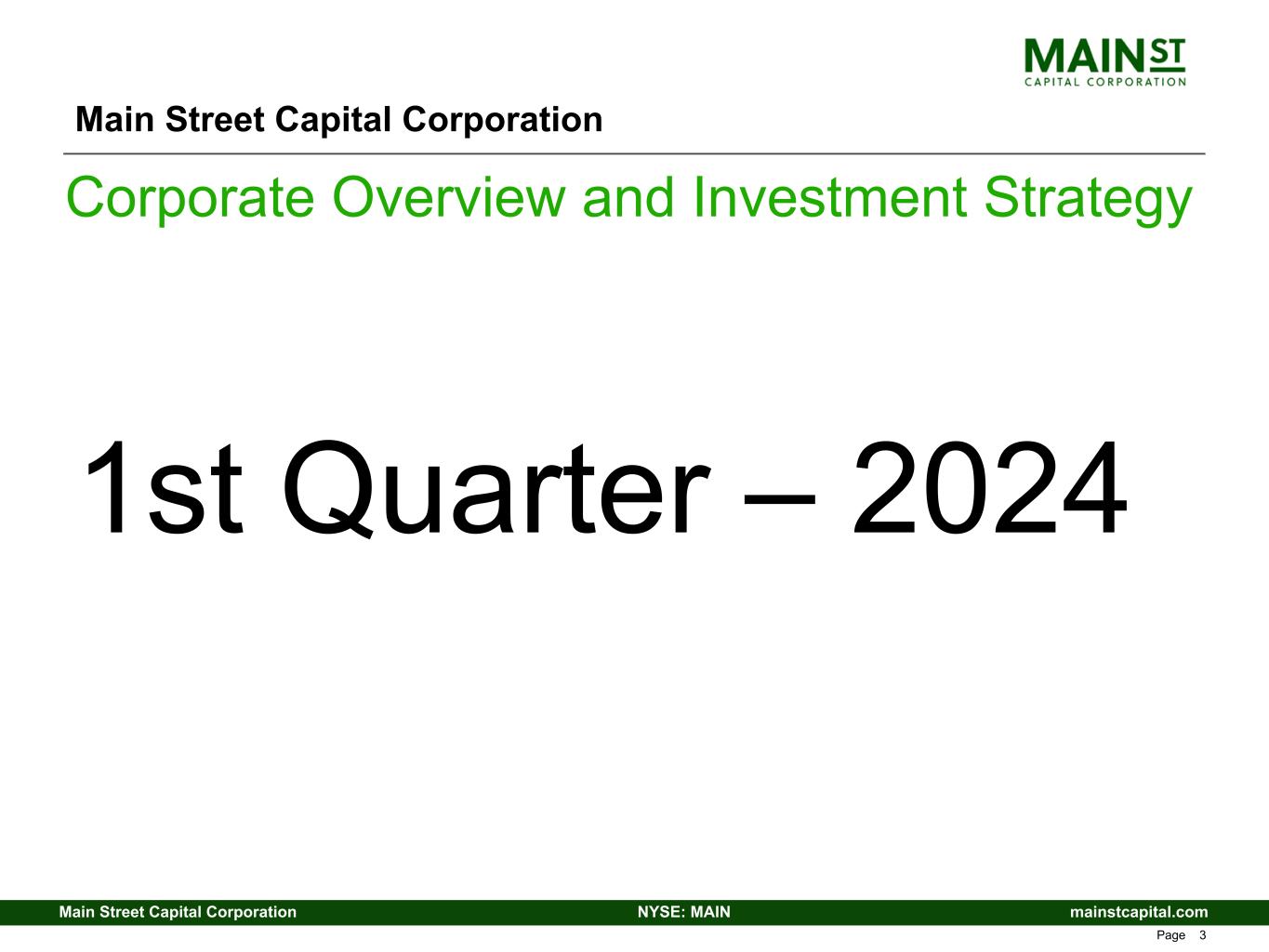 MAIN ST
CAPITAL CORPORATION

Main Street Capital Corporation

Corporate Overview and Investment Strategy

1st Quarter – 2024

Main Street Capital Corporation NYSE: MAIN mainstcapital.com

Page 3